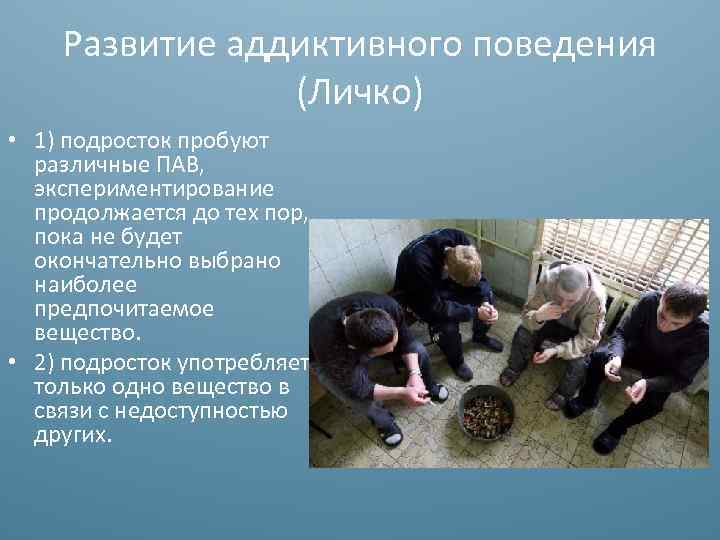 Развитие аддиктивного поведения (Личко)

• 1) подросток пробуют различные ПАВ, экспериментирование продолжается до тех пор, пока не будет окончательно выбрано наиболее предпочитаемое вещество.
• 2) подросток употребляет только одно вещество в связи с недоступностью других.